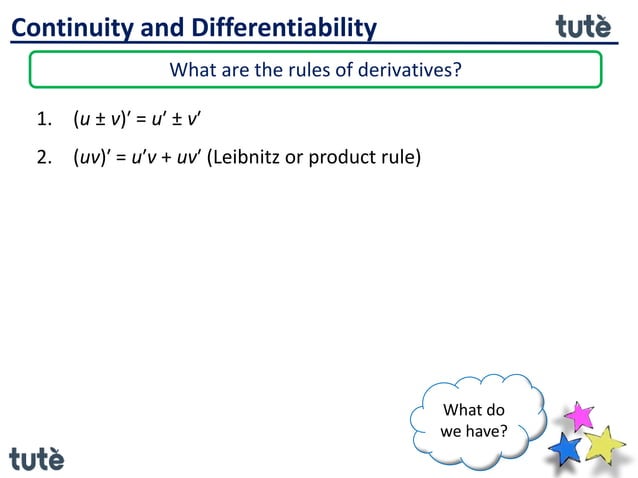 Continuity and Differentiability

tutè

What are the rules of derivatives?

1. $(u \pm v)' = u' \pm v'$

2. $(uv)' = u'v + uv'$ (Leibnitz or product rule)

What do we have?

tutè